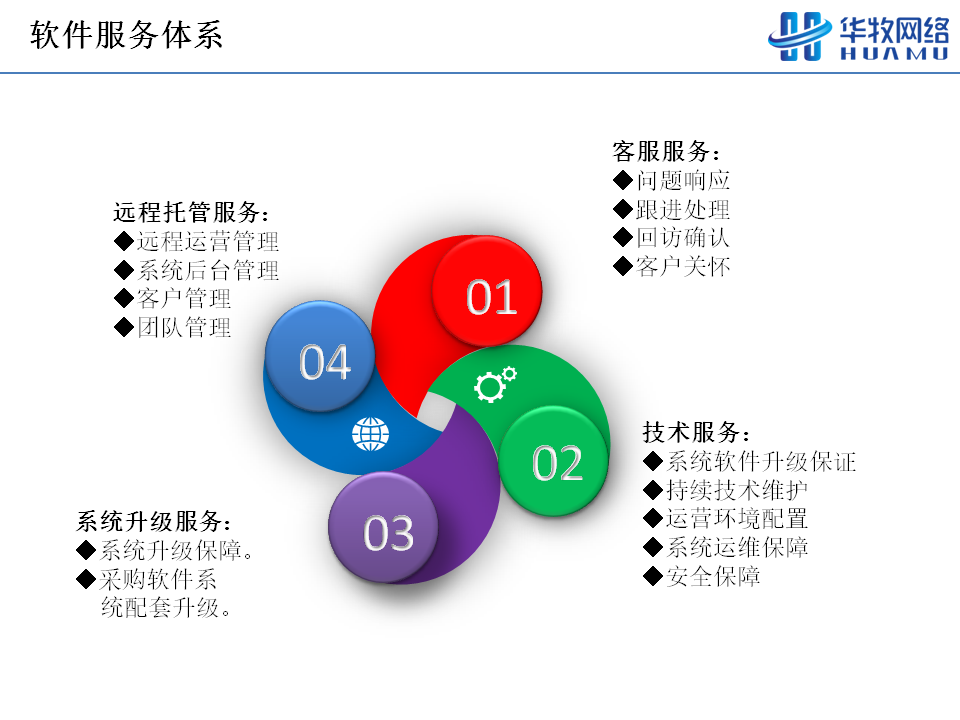 软件服务体系

华牧网络
HUAMU

客服服务：
◆问题响应
◆跟进处理
◆回访确认
◆客户关怀

远程托管服务：
◆远程运营管理
◆系统后台管理
◆客户管理
◆团队管理

01

04

02

03

技术服务：
◆系统软件升级保证
◆持续技术维护
◆运营环境配置
◆系统运维保障
◆安全保障

系统升级服务：
◆系统升级保障。
◆采购软件系统配套升级。